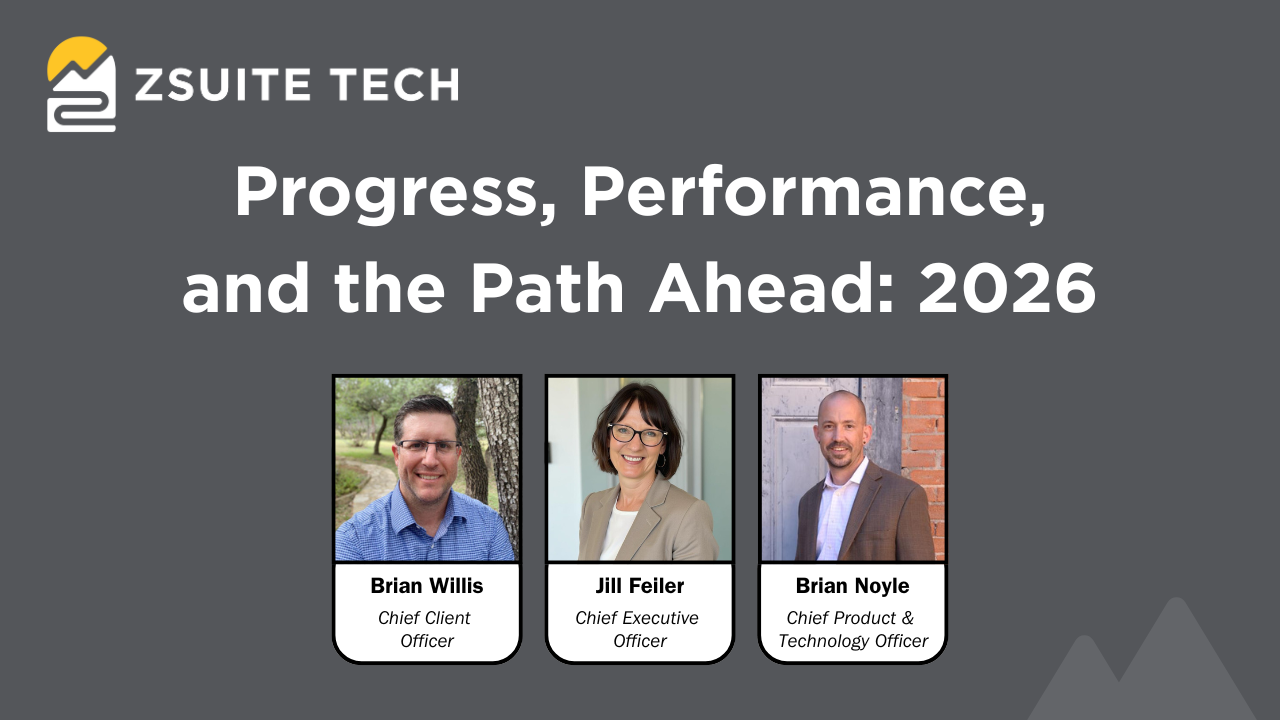 ZSUITE TECH

Progress, Performance, and the Path Ahead: 2026

Brian Willis
Chief Client Officer

Jill Feiler
Chief Executive Officer

Brian Noyle
Chief Product & Technology Officer